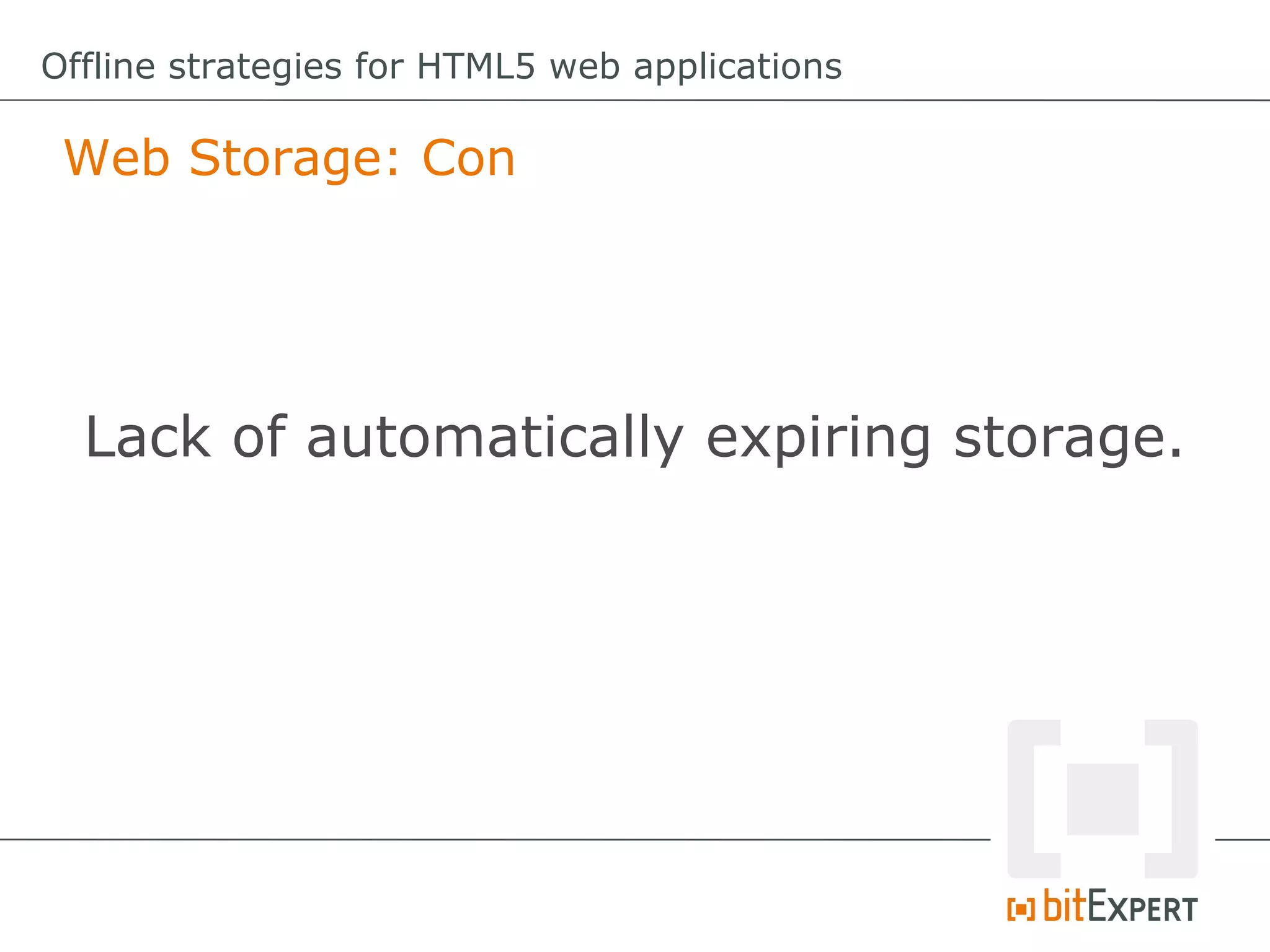 Offline strategies for HTML5 web applications

Web Storage: Con

Lack of automatically expiring storage.

bitEXPERT